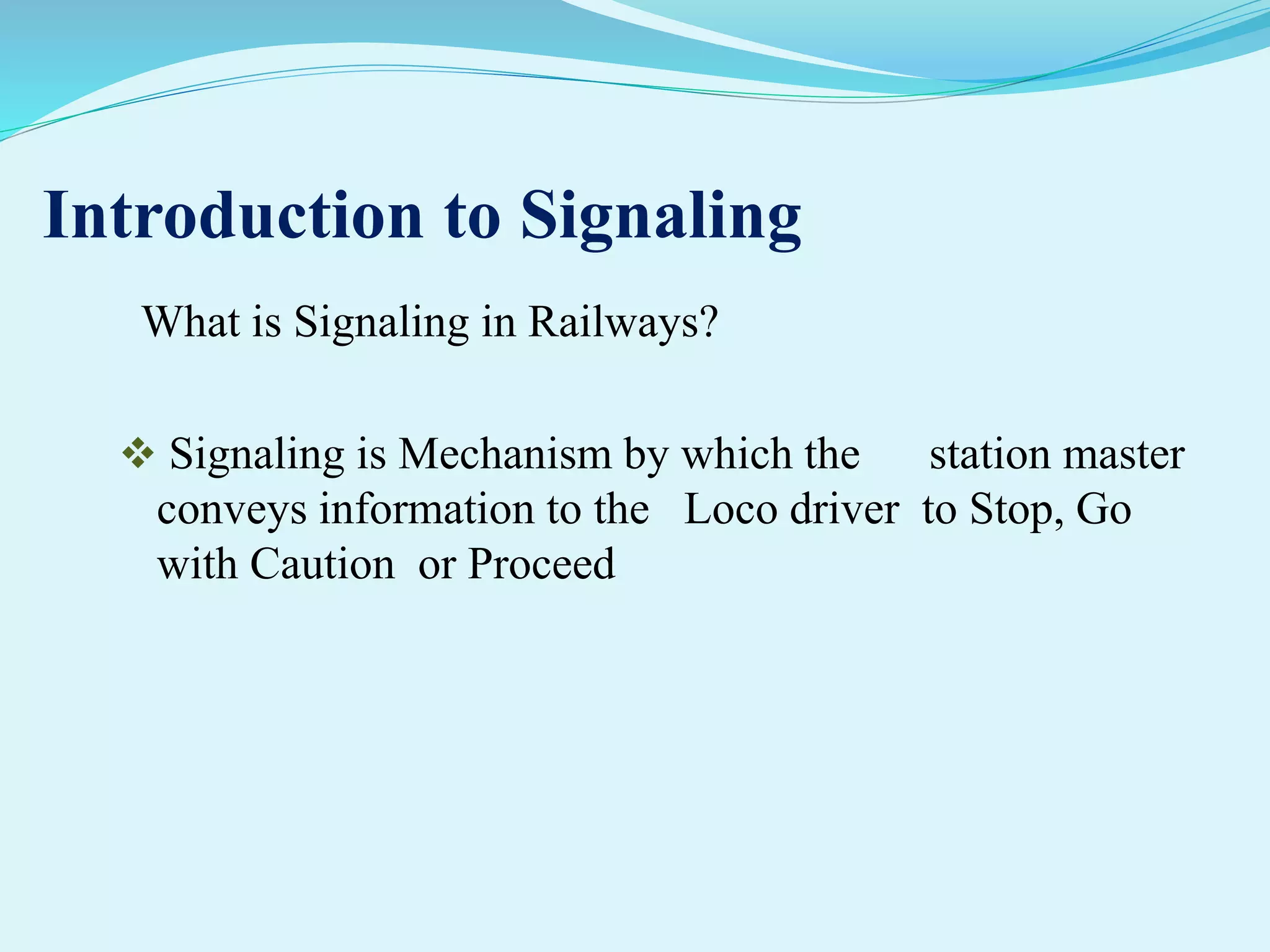 Introduction to Signaling

What is Signaling in Railways?

❖ Signaling is Mechanism by which the station master conveys information to the Loco driver to Stop, Go with Caution or Proceed